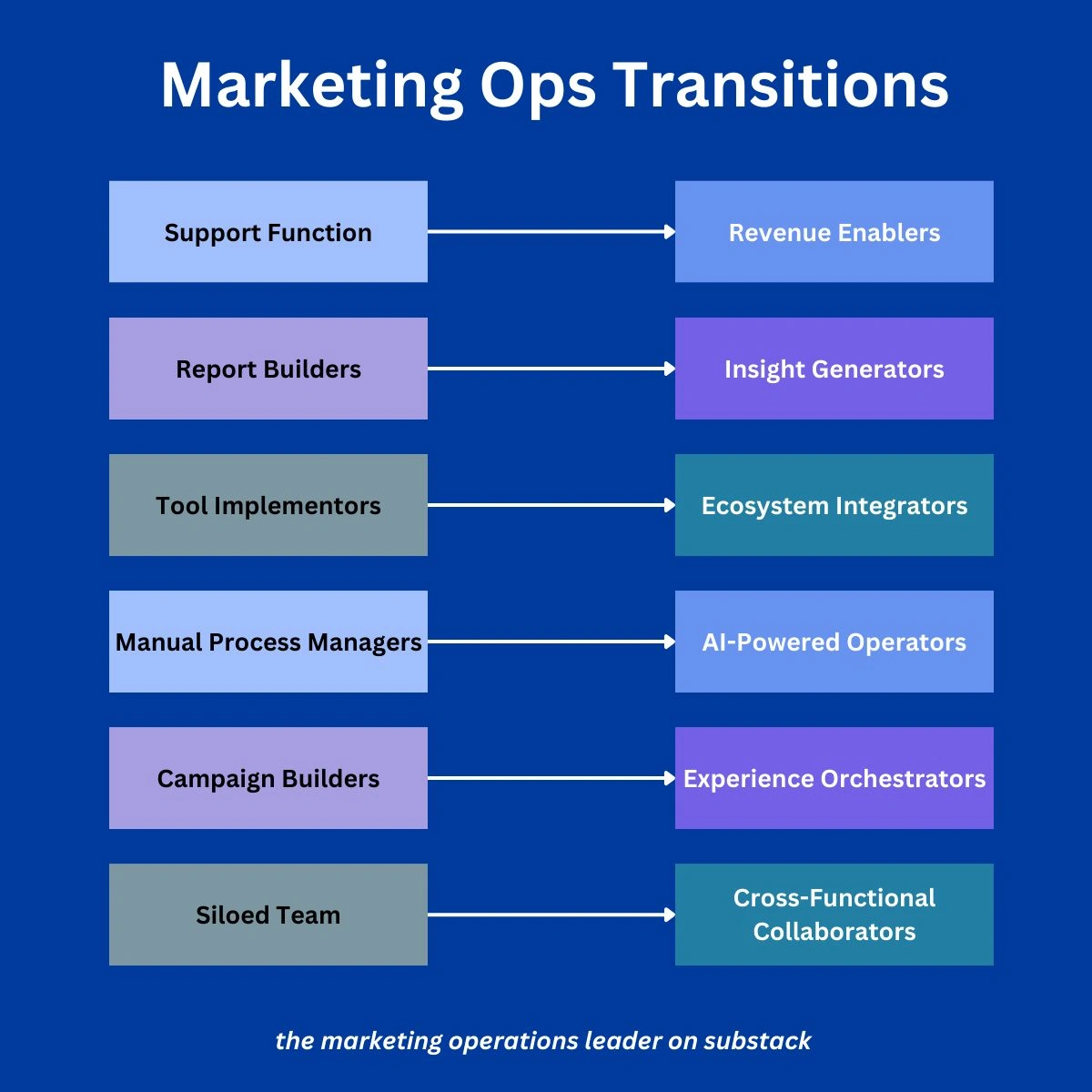 Marketing Ops Transitions

Support Function

Revenue Enablers

Report Builders

Insight Generators

Tool Implementors

Ecosystem Integrators

Manual Process Managers

AI-Powered Operators

Campaign Builders

Experience Orchestrators

Siloed Team

Cross-Functional Collaborators

the marketing operations leader on substack